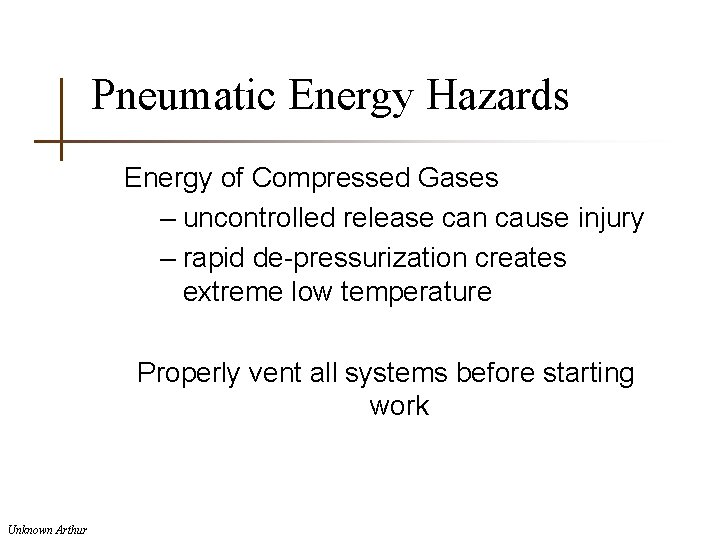 Pneumatic Energy Hazards

Energy of Compressed Gases

– uncontrolled release can cause injury

– rapid de-pressurization creates extreme low temperature

Properly vent all systems before starting work

Unknown Arthur